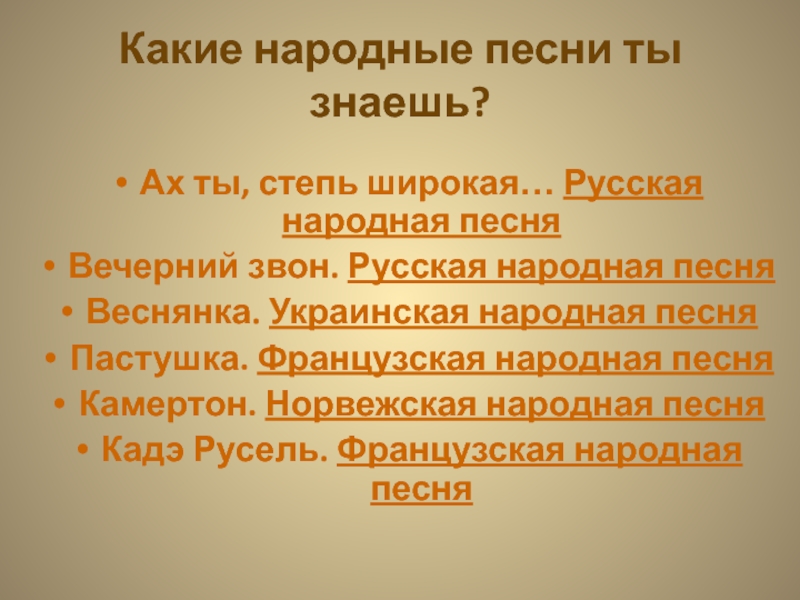 Какие народные песни ты знаешь?

• Ах ты, степь широкая… Русская народная песня
• Вечерний звон. Русская народная песня
• Веснянка. Украинская народная песня
• Пастушка. Французская народная песня
• Камертон. Норвежская народная песня
• Кадэ Русель. Французская народная песня